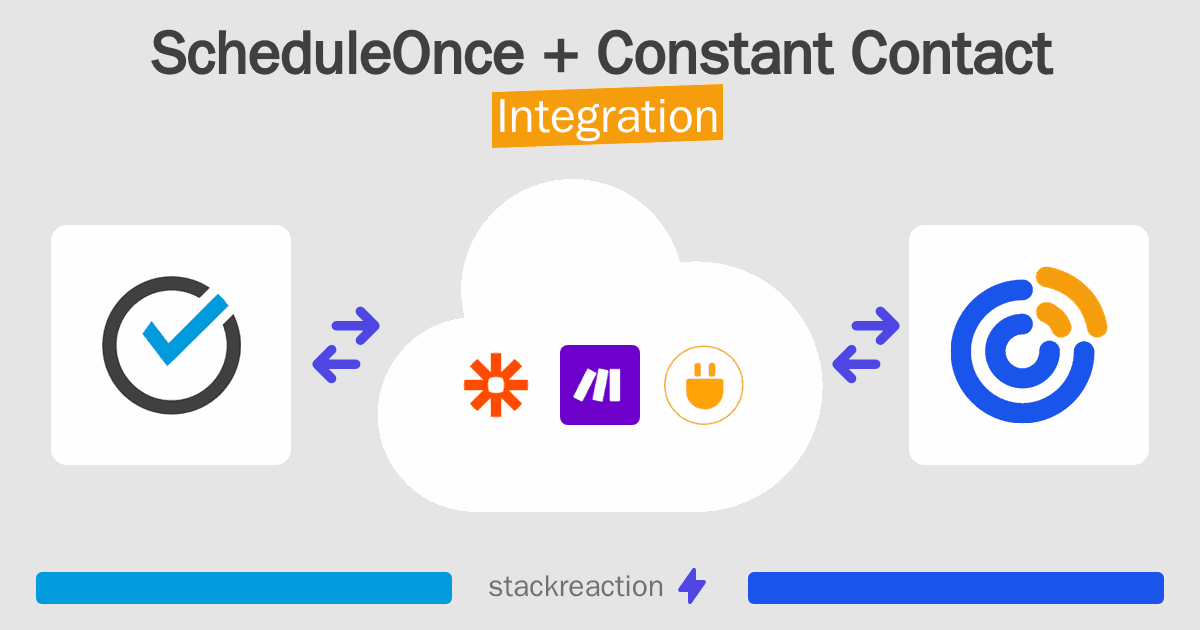 ScheduleOnce + Constant Contact
Integration

stackreaction